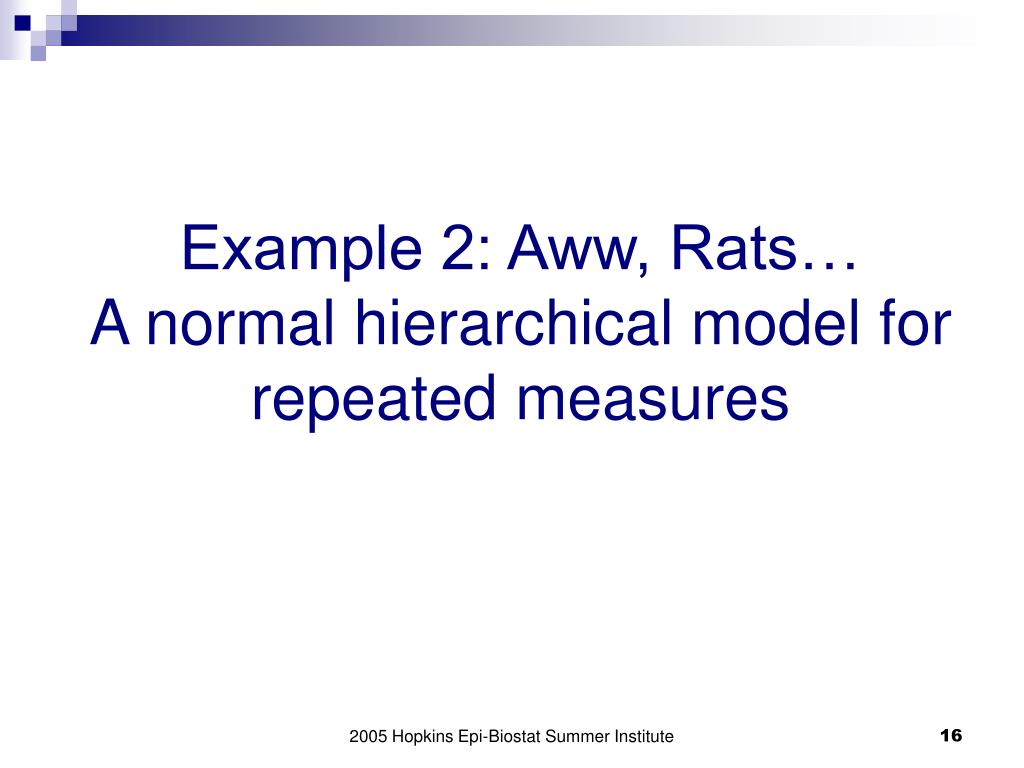 Example 2: Aww, Rats…
A normal hierarchical model for repeated measures

2005 Hopkins Epi-Biostat Summer Institute

16